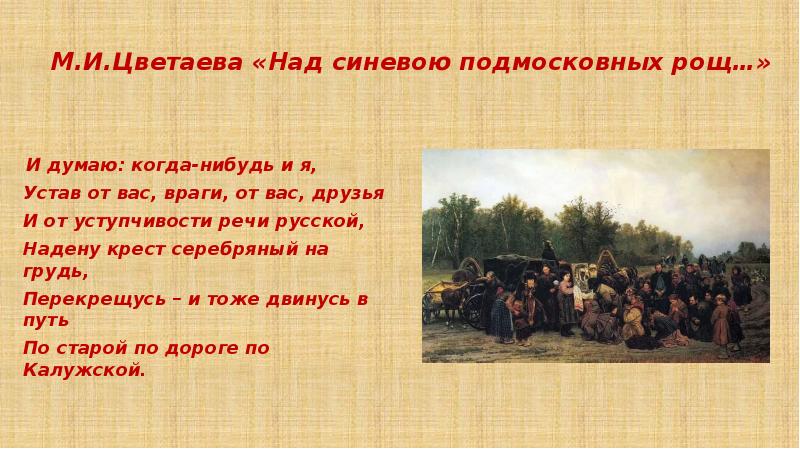 М.И.Цветаева «Над синевою подмосковных рощ…»

И думаю: когда-нибудь и я,
Устав от вас, враги, от вас, друзья
И от уступчивости речи русской,
Надену крест серебряный на грудь,
Перекрещусь – и тоже двинусь в путь
По старой по дороге по Калужской.